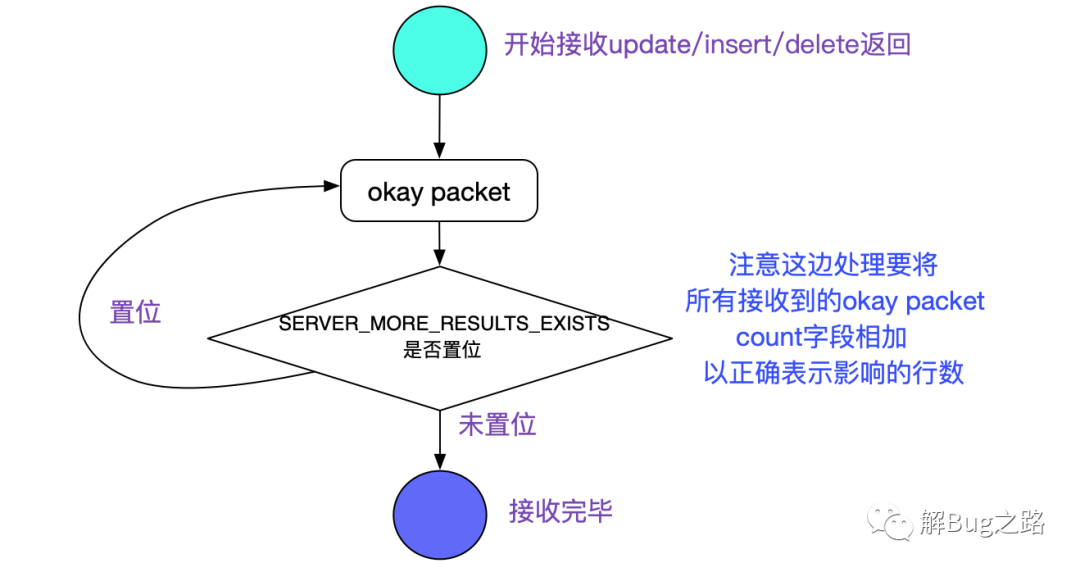 开始接收update/insert/delete返回

okay packet

置位

SERVER_MORE_RESULTS_EXISTS 是否置位

注意这边处理要将 所有接收到的okay packet count字段相加 以正确表示影响的行数

未置位

接收完毕

解Bug之路